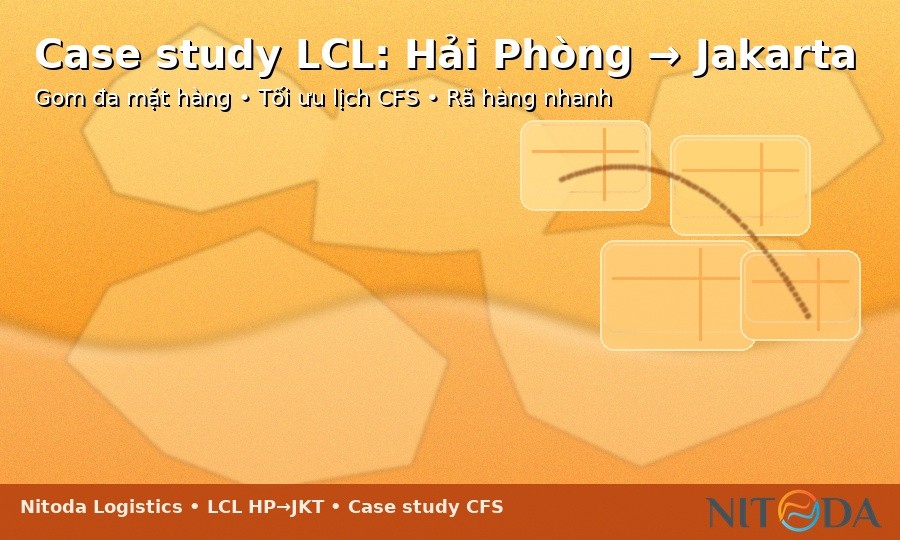 Case study LCL: Hải Phòng → Jakarta

Gom đa mặt hàng • Tối ưu lịch CFS • Rã hàng nhanh

Nitoda Logistics • LCL HP→JKT • Case study CFS

NITODA